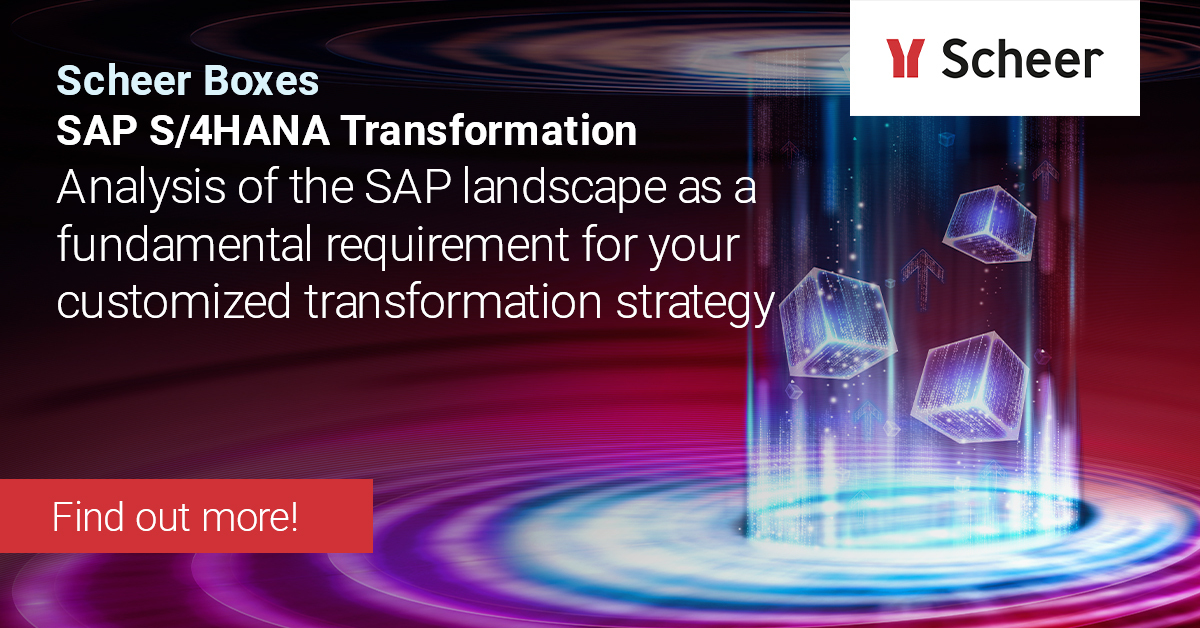 Scheer

Scheer Boxes
SAP S/4HANA Transformation
Analysis of the SAP landscape as a fundamental requirement for your customized transformation strategy

Find out more!